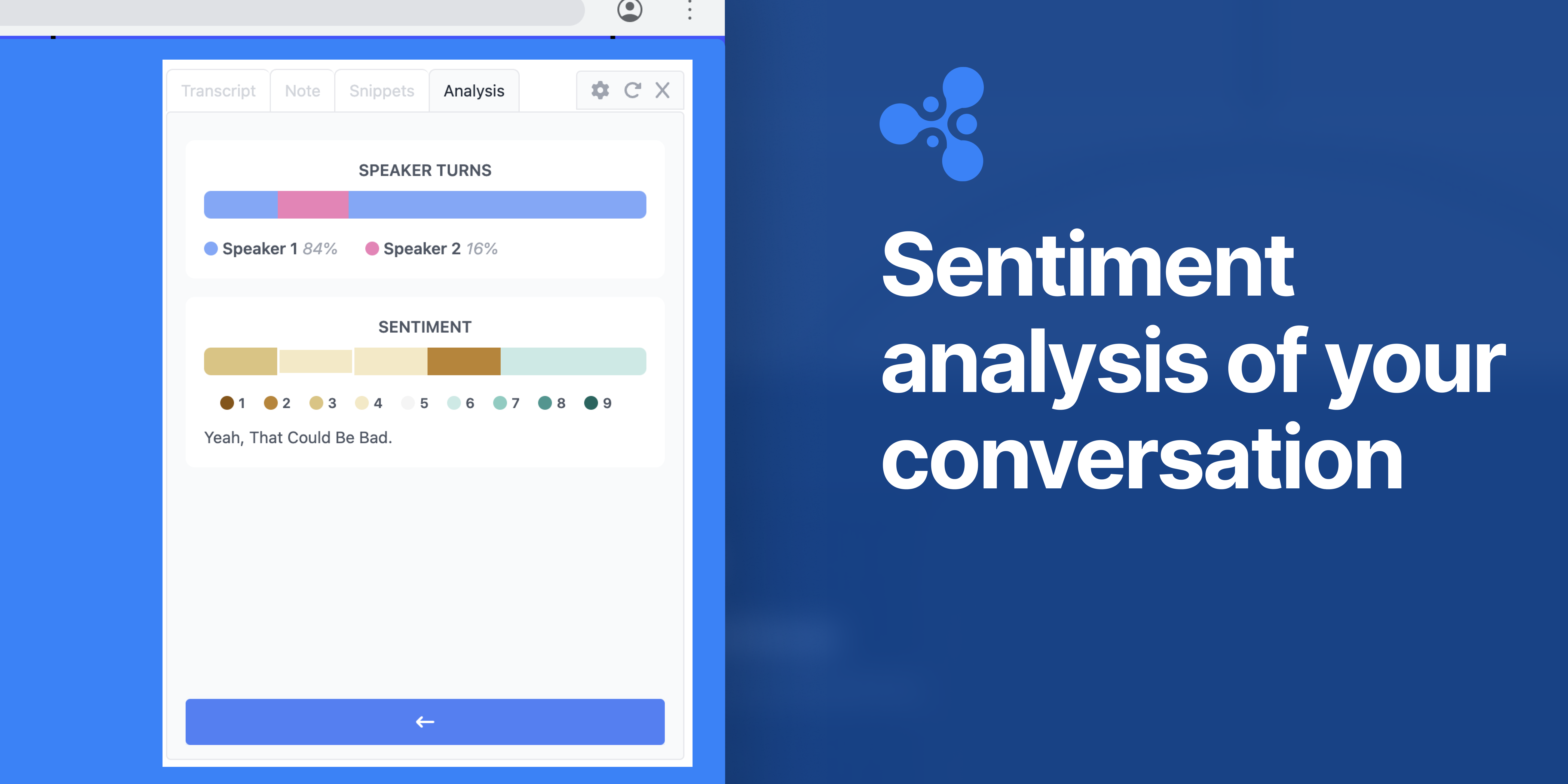 Transcript Note Snippets Analysis

SPEAKER TURNS

Speaker 1 84% Speaker 2 16%

SENTIMENT

1 2 3 4 5 6 7 8 9

Yeah, That Could Be Bad.

←

Sentiment analysis of your conversation